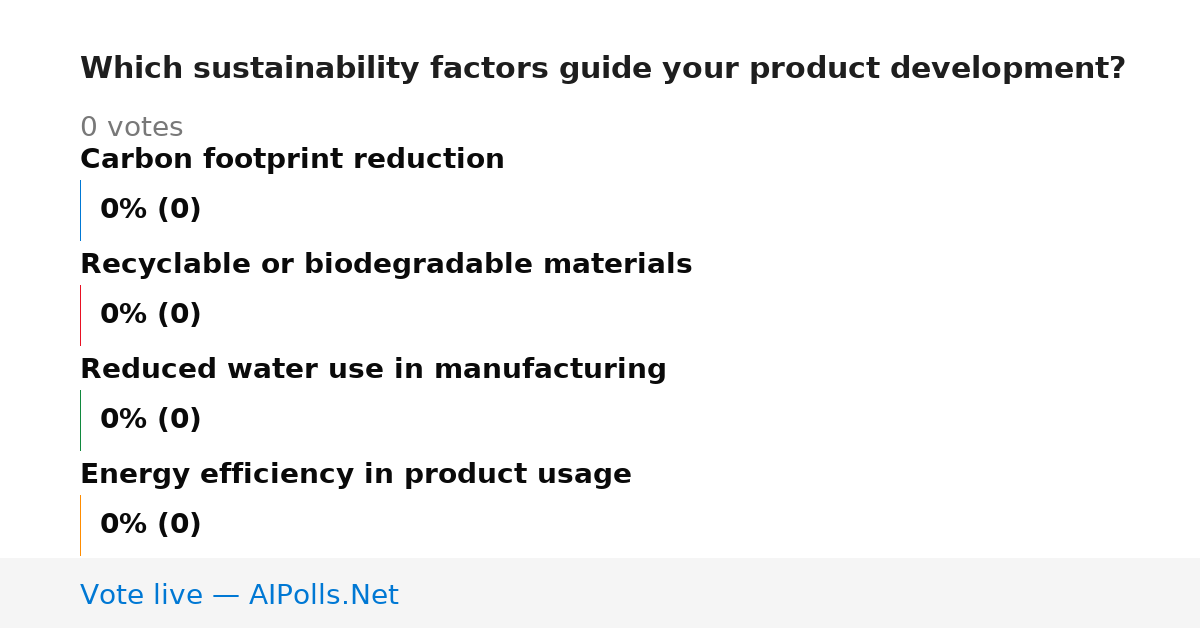 Which sustainability factors guide your product development?

0 votes

Carbon footprint reduction

0% (0)

Recyclable or biodegradable materials

0% (0)

Reduced water use in manufacturing

0% (0)

Energy efficiency in product usage

0% (0)

Vote live — AIPolls.Net